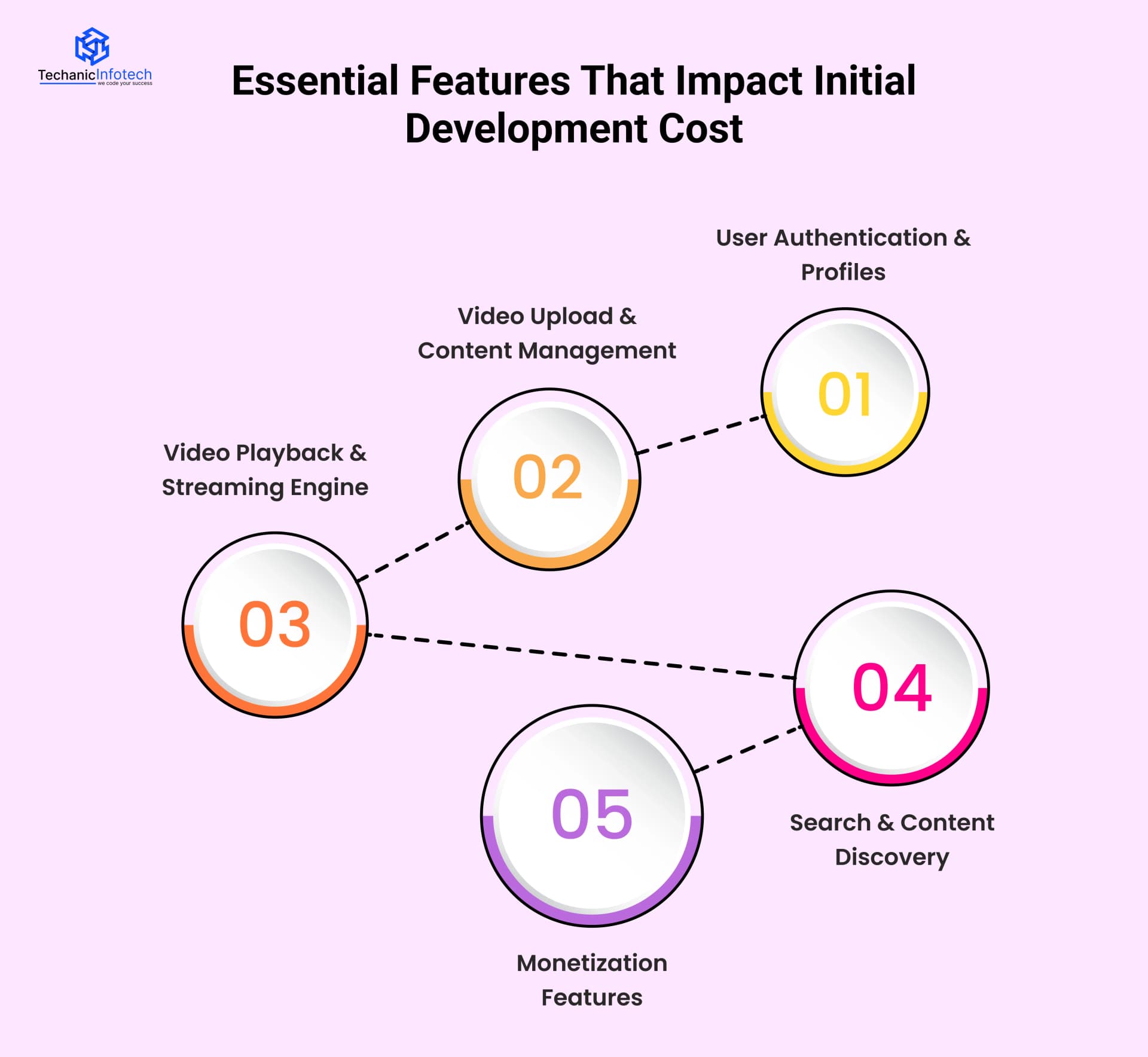 TechanicInfotech
we code your success

Essential Features That Impact Initial Development Cost

User Authentication & Profiles

01

Video Upload & Content Management

02

Video Playback & Streaming Engine

03

04

Search & Content Discovery

05

Monetization Features